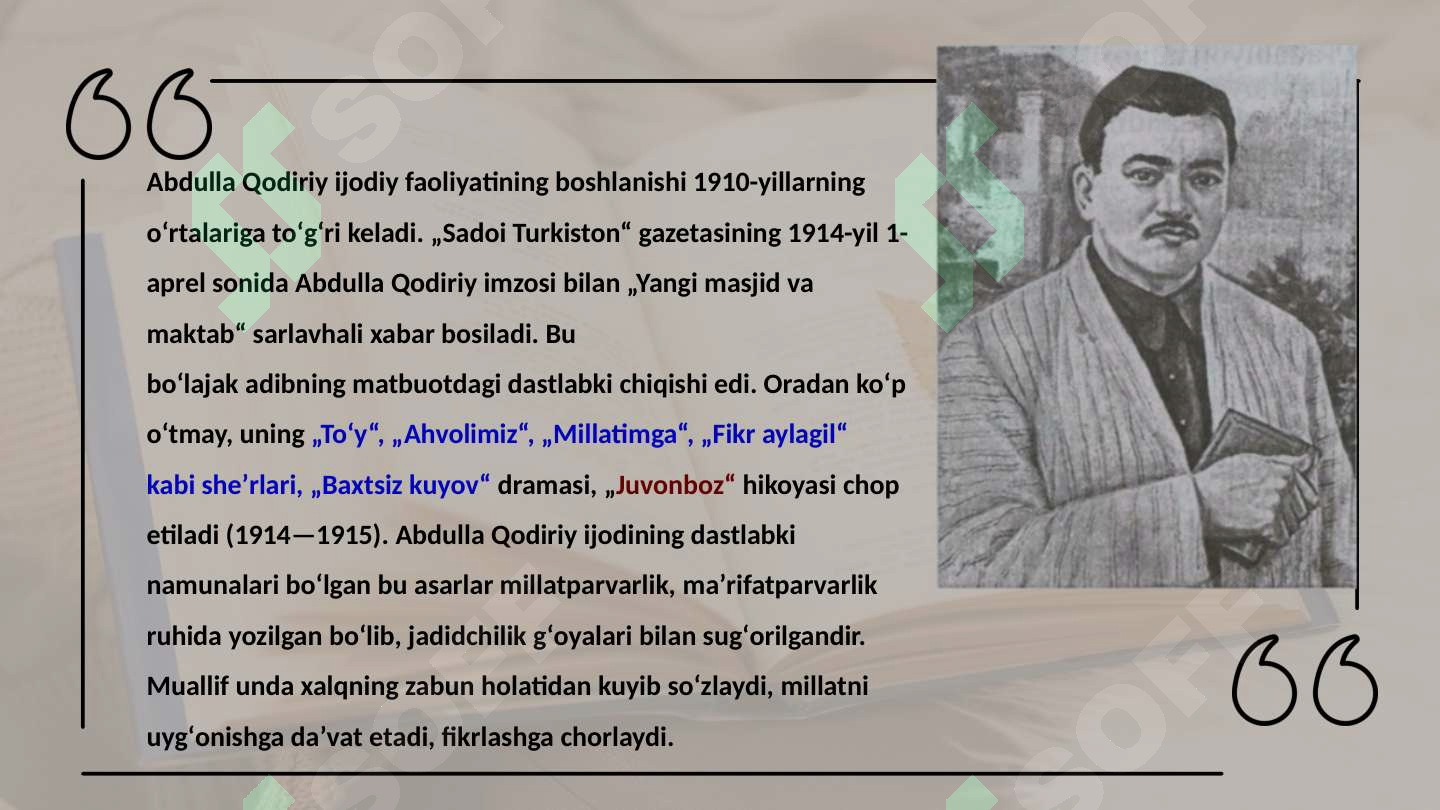 Abdulla Qodiriy ijodiy faoliyatining boshlanishi 1910-yillarning o‘rtalariga to‘g‘ri keladi. „Sadoi Turkiston“ gazetasining 1914-yil 1-aprel sonida Abdulla Qodiriy imzosi bilan „Yangi masjid va maktab“ sarlavhali xabar bosiladi. Bu bo‘lajak adibning matbuotdagi dastlabki chiqishi edi. Oradan ko‘p o‘tmay, uning „To‘y“, „Ahvolimiz“, „Millatimga“, „Fikr aylagil“ kabi she’rlari, „Baxtsiz kuyov“ dramasi, „Juvonboz“ hikoyasi chop etiladi (1914—1915). Abdulla Qodiriy ijodining dastlabki namunalari bo‘lgan bu asarlar millatparvarlik, ma’rifatparvarlik ruhida yozilgan bo‘lib, jadidchilik g‘oyalari bilan sug‘orilgandir. Muallif unda xalqning zabun holatidan kuyib so‘zlaydi, millatni uyg‘onishga da’vat etadi, fikrlashga chorlaydi.